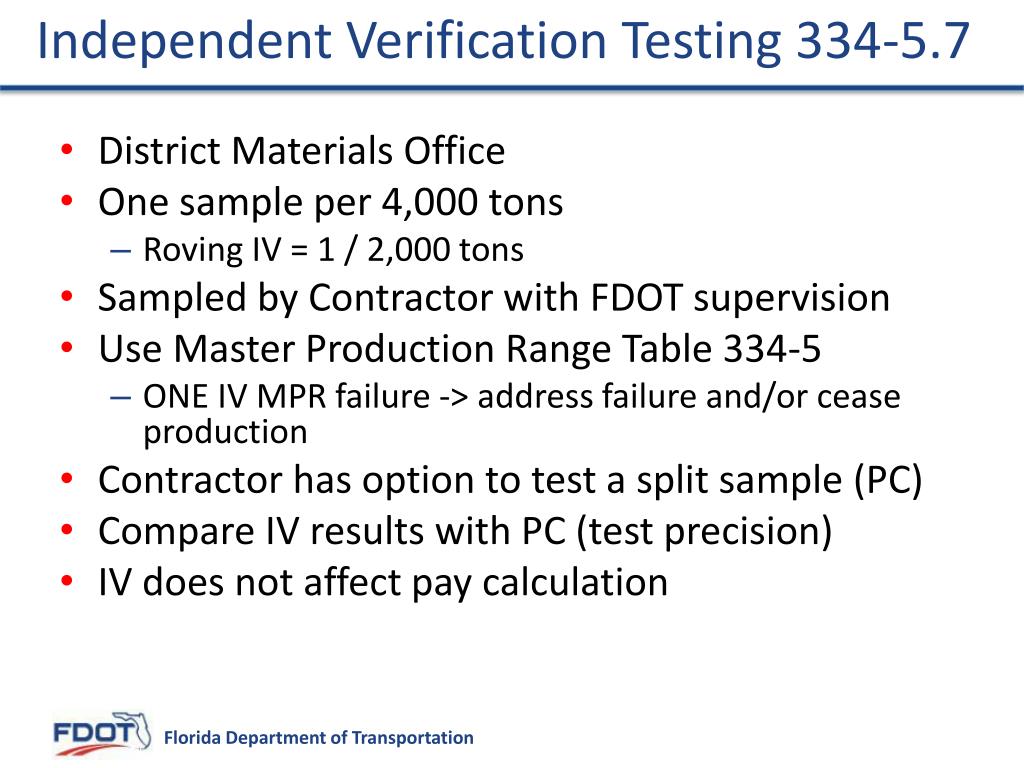 Independent Verification Testing 334-5.7

• District Materials Office
• One sample per 4,000 tons
– Roving IV = 1 / 2,000 tons
• Sampled by Contractor with FDOT supervision
• Use Master Production Range Table 334-5
– ONE IV MPR failure -> address failure and/or cease production
• Contractor has option to test a split sample (PC)
• Compare IV results with PC (test precision)
• IV does not affect pay calculation

FDOT

Florida Department of Transportation